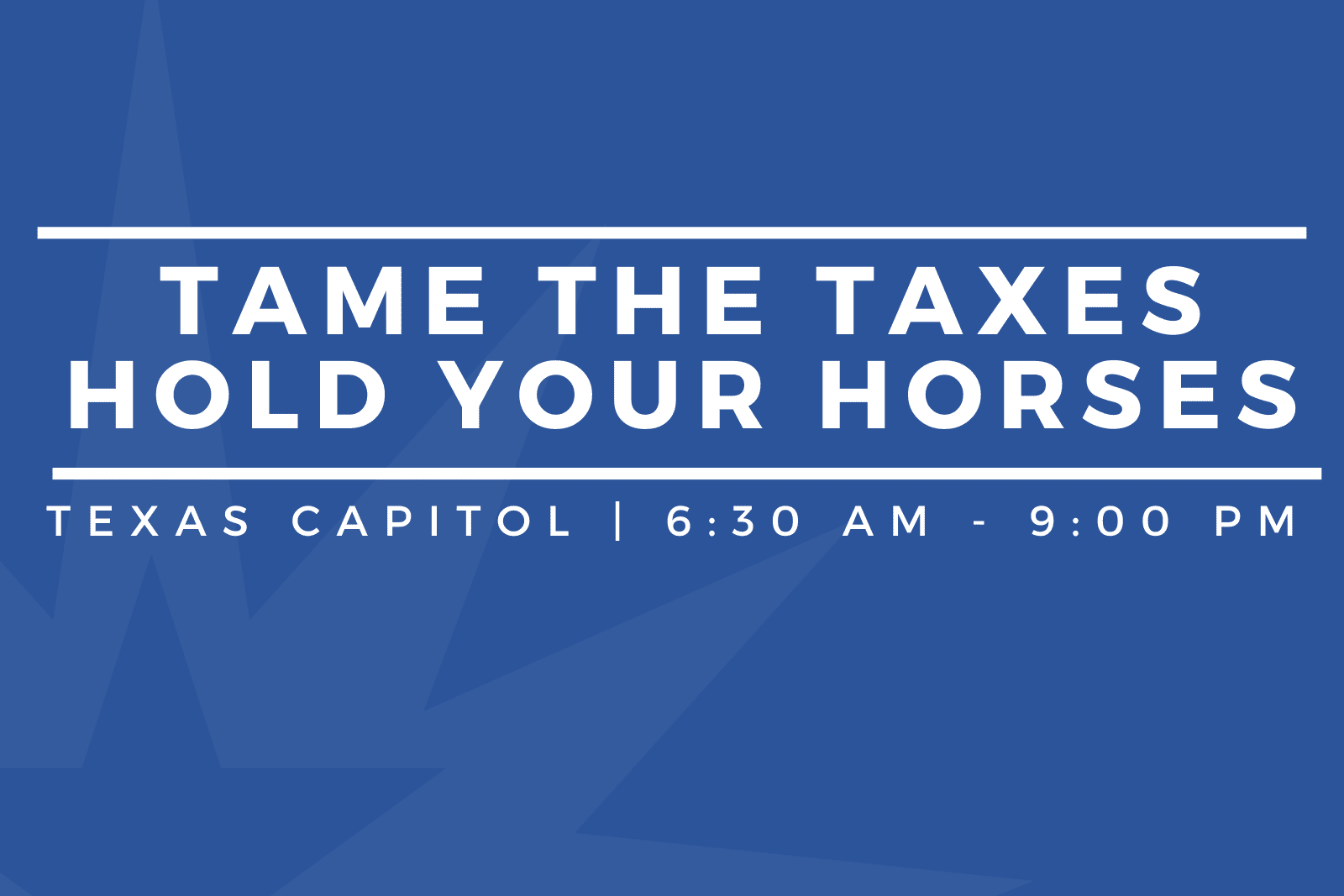 TAME THE TAXES
HOLD YOUR HORSES

TEXAS CAPITOL | 6:30 AM - 9:00 PM